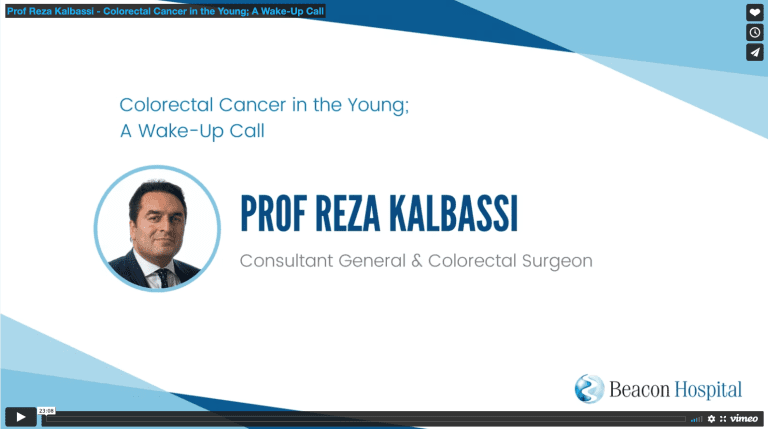 Prof Reza Kalbassi - Colorectal Cancer in the Young; A Wake-Up Call

Colorectal Cancer in the Young;
A Wake-Up Call

PROF REZA KALBASSI

Consultant General & Colorectal Surgeon

Beacon Hospital

23:08

vimeo